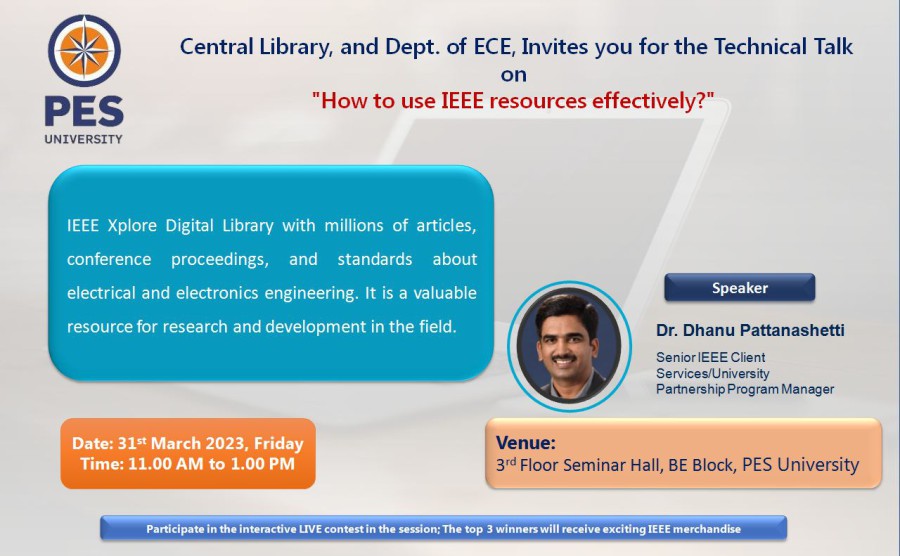 PES UNIVERSITY

Central Library, and Dept. of ECE, Invites you for the Technical Talk on "How to use IEEE resources effectively?"

IEEE Xplore Digital Library with millions of articles, conference proceedings, and standards about electrical and electronics engineering. It is a valuable resource for research and development in the field.

Speaker

Dr. Dhanu Pattanashetti

Senior IEEE Client Services/University Partnership Program Manager

Date: 31$^{st}$ March 2023, Friday
Time: 11.00 AM to 1.00 PM

Venue:
3$^{rd}$ Floor Seminar Hall, BE Block, PES University

Participate in the interactive LIVE contest in the session; The top 3 winners will receive exciting IEEE merchandise